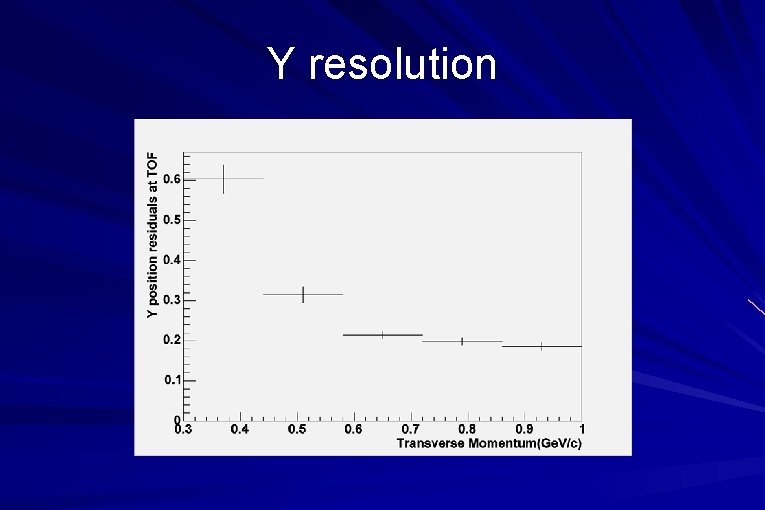 Y resolution

Y position residuals at TOF

0.6
0.5
0.4
0.3
0.2
0.1
0

0.3 0.4 0.5 0.6 0.7 0.8 0.9 1

Transverse Momentum(GeV/c)